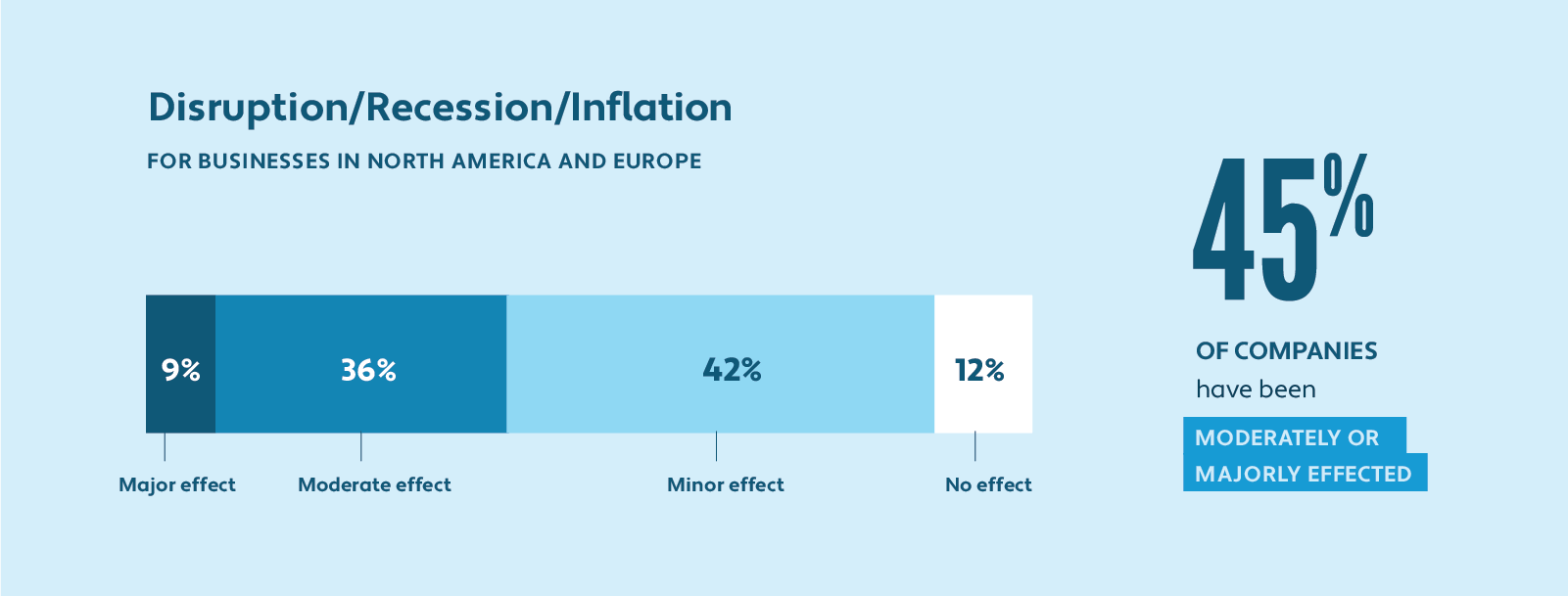 Disruption/Recession/Inflation

FOR BUSINESSES IN NORTH AMERICA AND EUROPE

9%
36%
42%
12%

Major effect
Moderate effect
Minor effect
No effect

45%

OF COMPANIES
have been

MODERATELY OR
MAJORLY EFFECTED